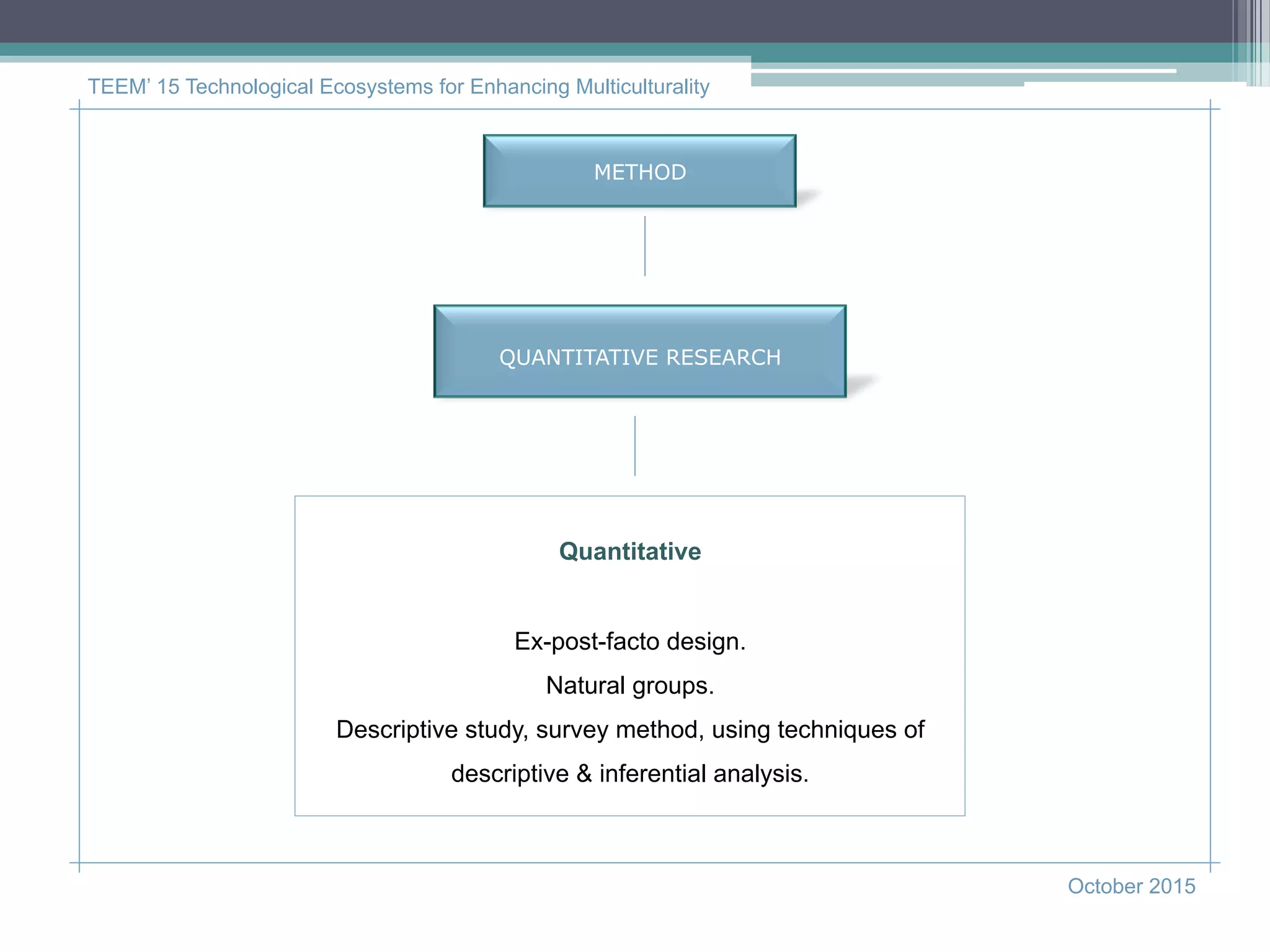 TEEM' 15 Technological Ecosystems for Enhancing Multiculturality

METHOD

QUANTITATIVE RESEARCH

Quantitative

Ex-post-facto design.

Natural groups.

Descriptive study, survey method, using techniques of descriptive & inferential analysis.

October 2015